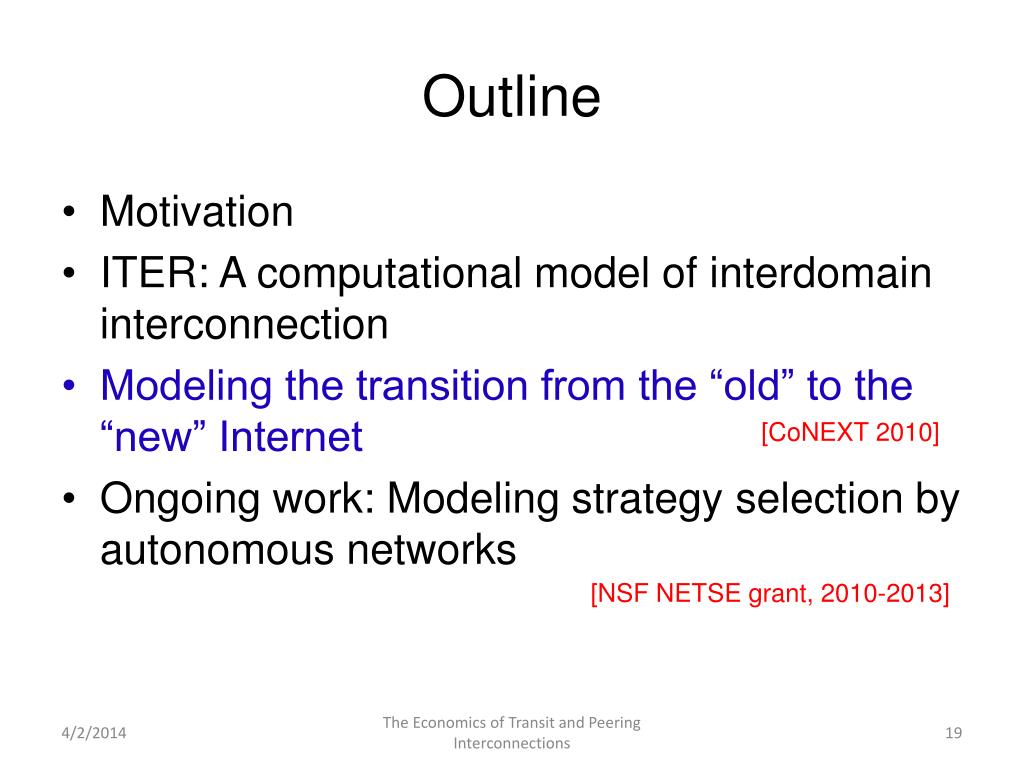 Outline

• Motivation
• ITER: A computational model of interdomain interconnection
• Modeling the transition from the “old” to the “new” Internet [CoNEXT 2010]
• Ongoing work: Modeling strategy selection by autonomous networks
[NSF NETSE grant, 2010-2013]

4/2/2014
The Economics of Transit and Peering Interconnections
19